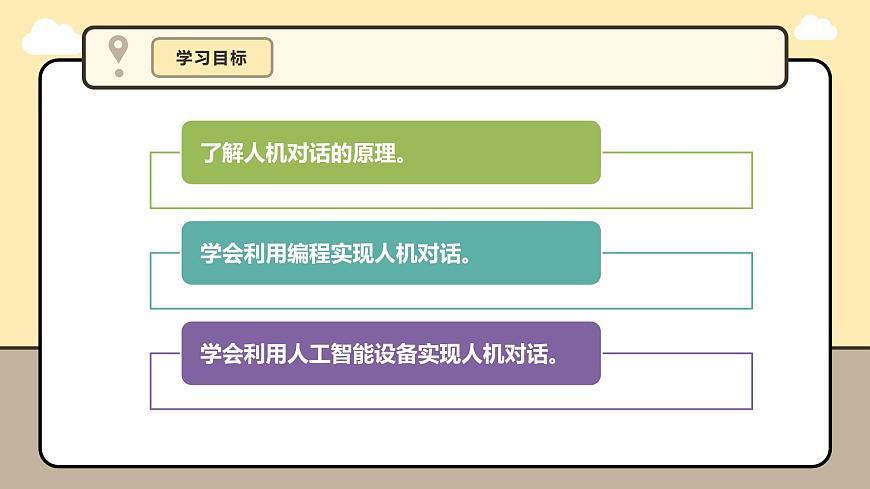 学习目标

了解人机对话的原理。

学会利用编程实现人机对话。

学会利用人工智能设备实现人机对话。